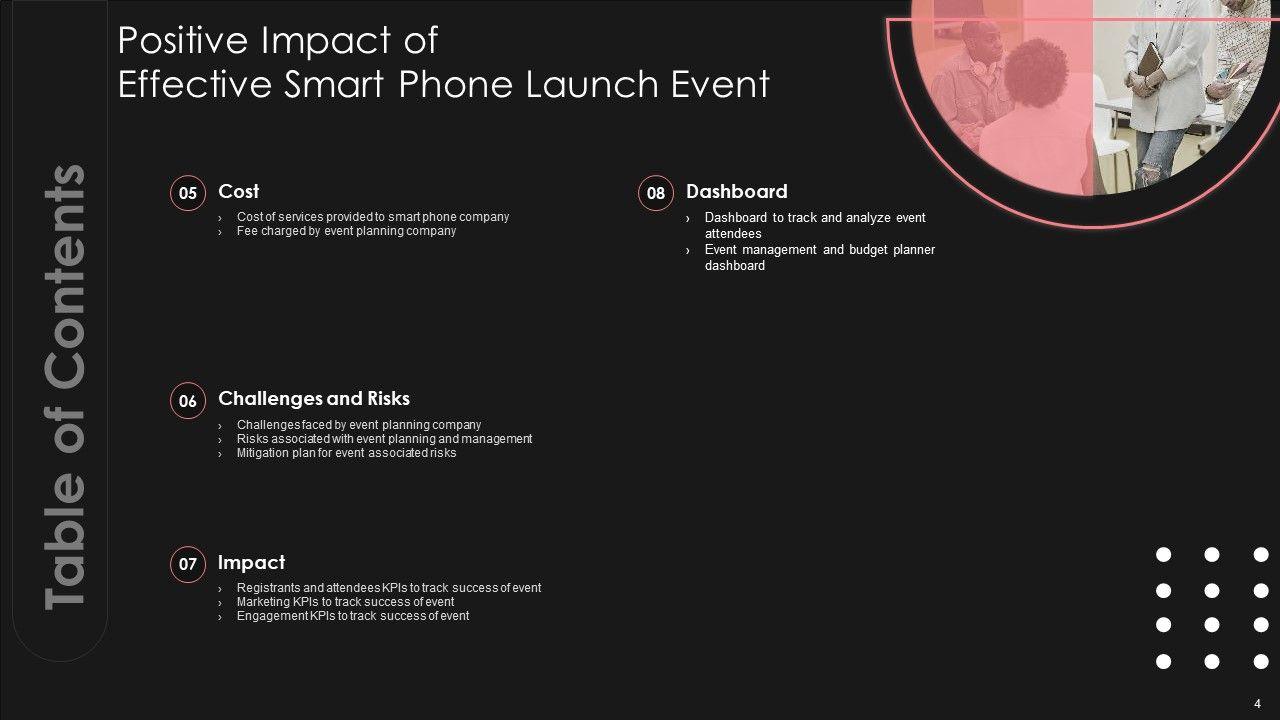 Table of Contents

Positive Impact of Effective Smart Phone Launch Event

05 Cost
› Cost of services provided to smart phone company
› Fee charged by event planning company

06 Challenges and Risks
› Challenges faced by event planning company
› Risks associated with event planning and management
› Mitigation plan for event associated risks

07 Impact
› Registrants and attendees KPIs to track success of event
› Marketing KPIs to track success of event
› Engagement KPIs to track success of event

08 Dashboard
› Dashboard to track and analyze event attendees
› Event management and budget planner dashboard

4